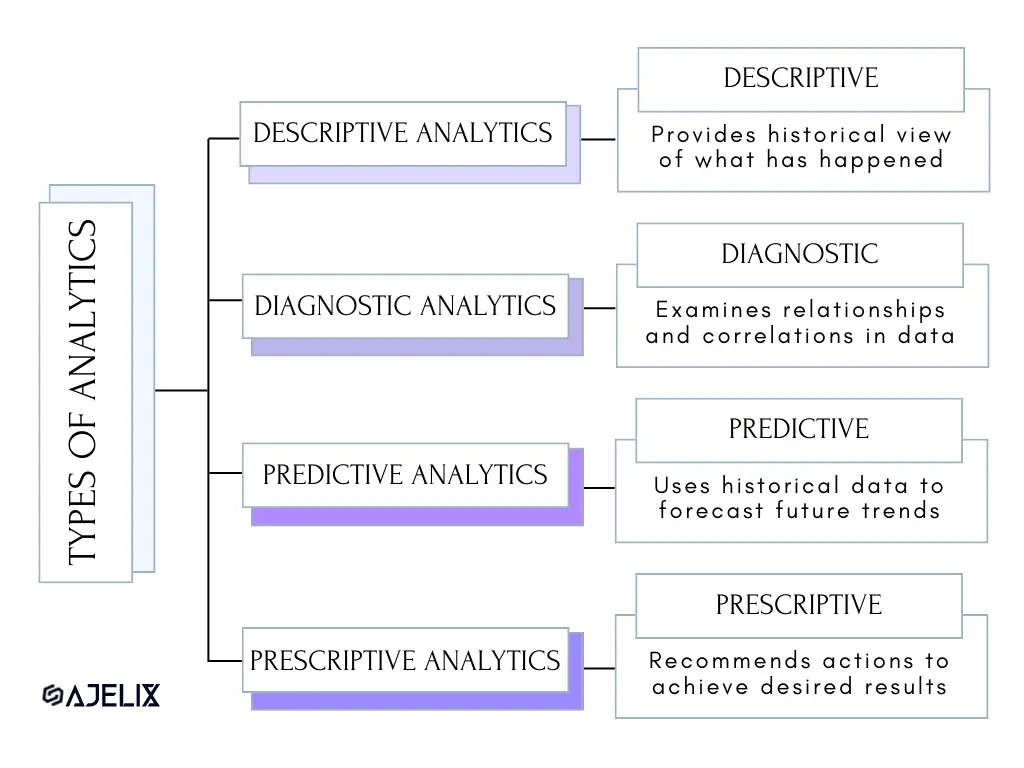 TYPES OF ANALYTICS

DESCRIPTIVE ANALYTICS

DESCRIPTIVE

Provides historical view of what has happened

DIAGNOSTIC ANALYTICS

DIAGNOSTIC

Examines relationships and correlations in data

PREDICTIVE ANALYTICS

PREDICTIVE

Uses historical data to forecast future trends

PRESCRIPTIVE ANALYTICS

PRESCRIPTIVE

Recommends actions to achieve desired results

AJELIX